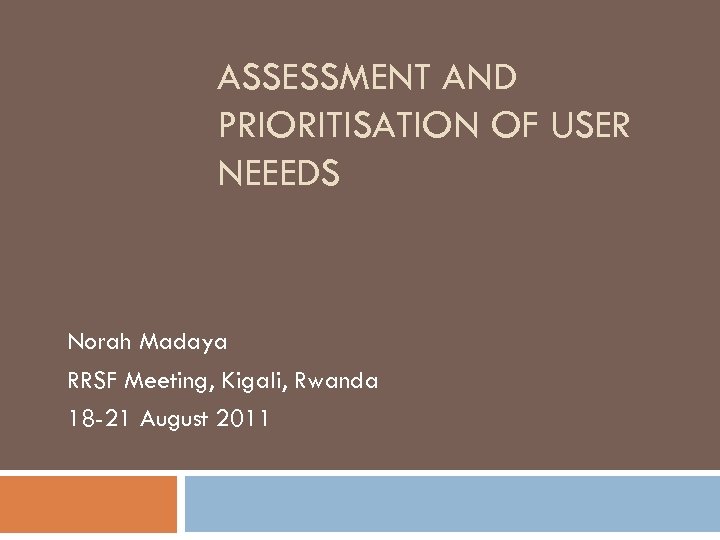 ASSESSMENT AND PRIORITISATION OF USER NEEEDS

Norah Madaya

RRSF Meeting, Kigali, Rwanda

18-21 August 2011